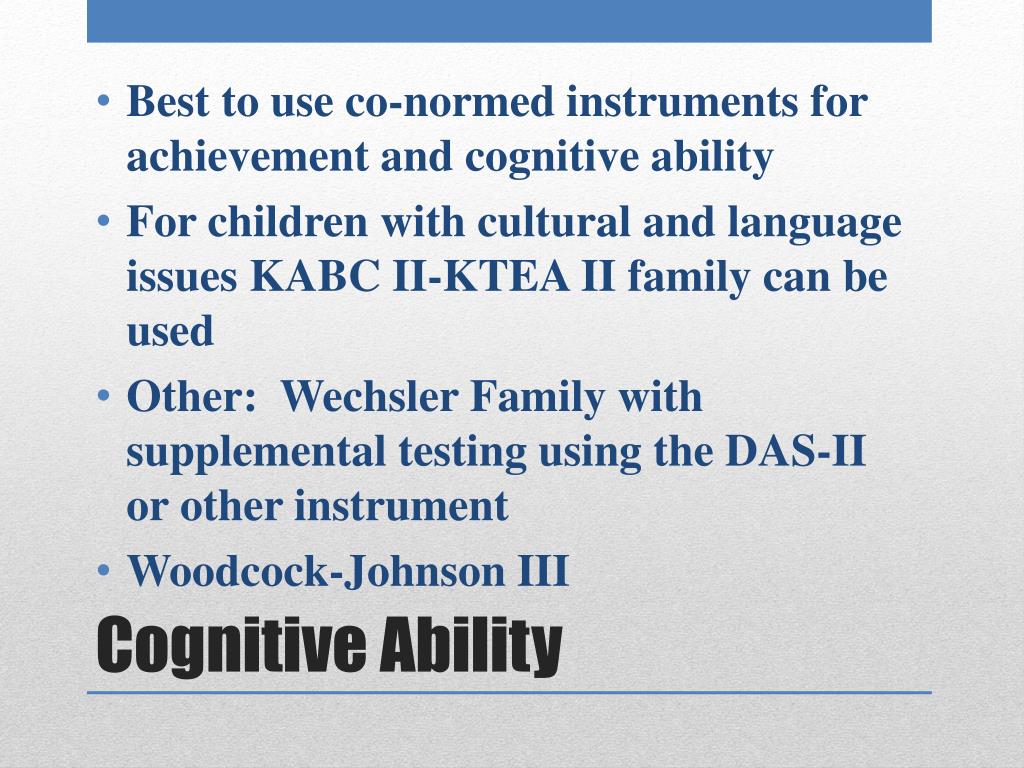 • Best to use co-normed instruments for achievement and cognitive ability
• For children with cultural and language issues KABC II-KTEA II family can be used
• Other:  Wechsler Family with supplemental testing using the DAS-II or other instrument
• Woodcock-Johnson III

Cognitive Ability